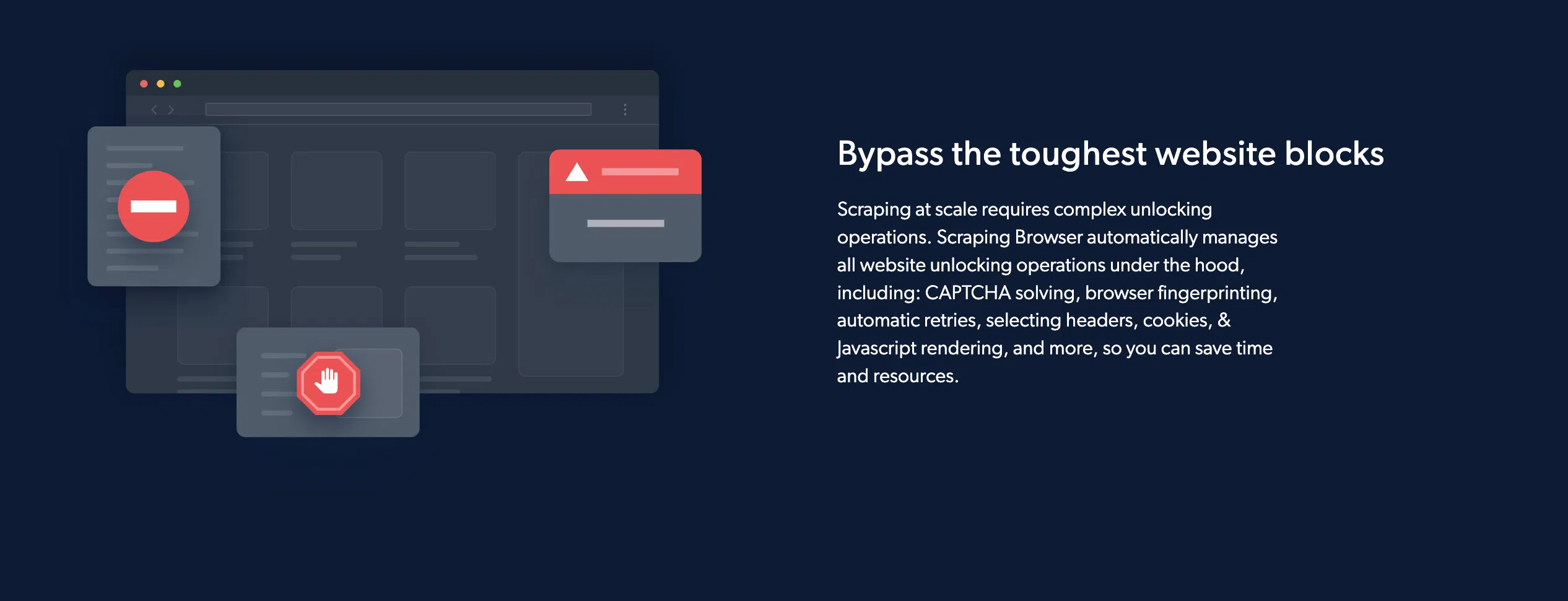 Bypass the toughest website blocks

Scraping at scale requires complex unlocking operations. Scraping Browser automatically manages all website unlocking operations under the hood, including: CAPTCHA solving, browser fingerprinting, automatic retries, selecting headers, cookies, & Javascript rendering, and more, so you can save time and resources.